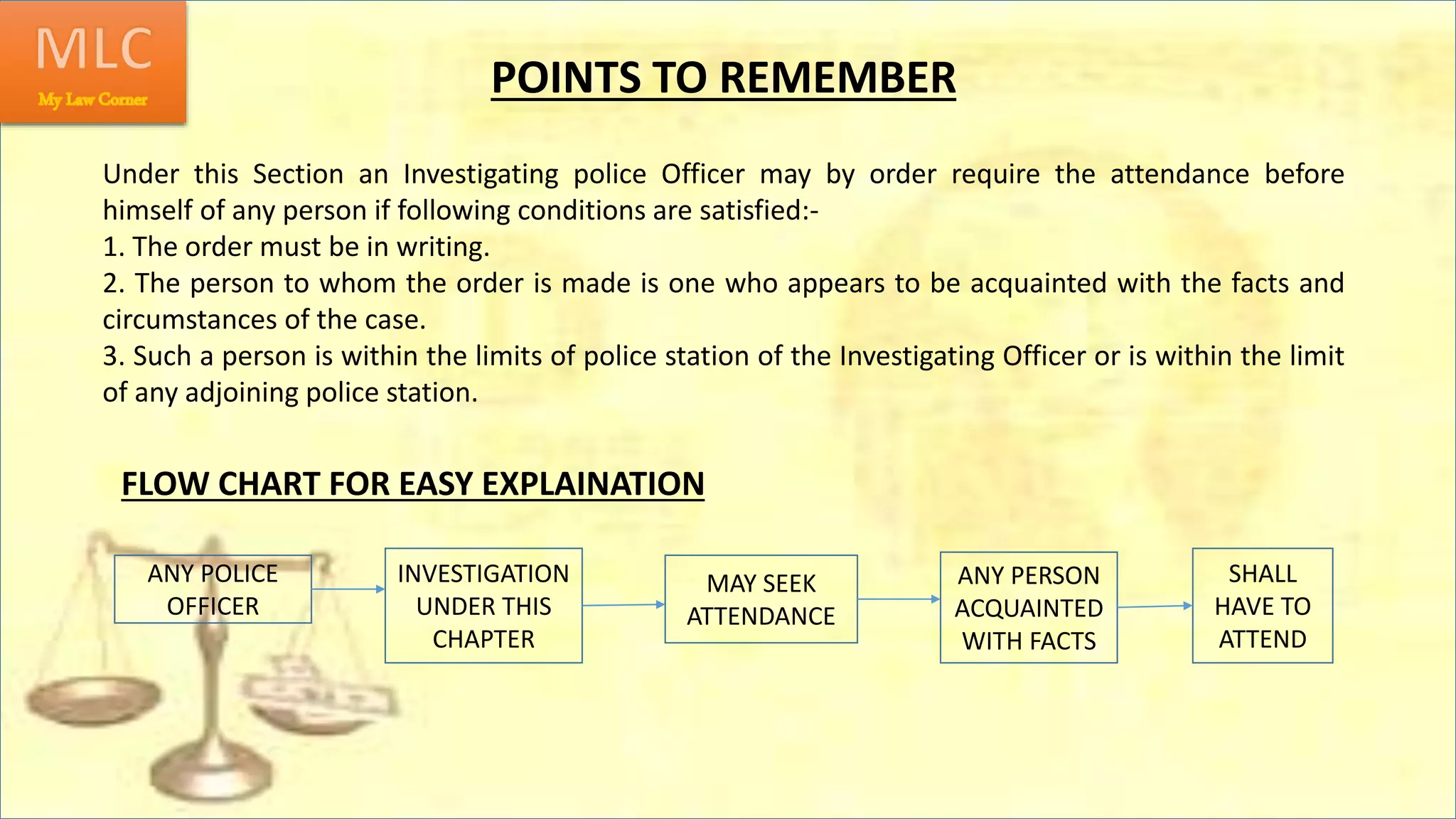 MLC
My Law Corner

POINTS TO REMEMBER

Under this Section an Investigating police Officer may by order require the attendance before himself of any person if following conditions are satisfied:-
1. The order must be in writing.
2. The person to whom the order is made is one who appears to be acquainted with the facts and circumstances of the case.
3. Such a person is within the limits of police station of the Investigating Officer or is within the limit of any adjoining police station.

FLOW CHART FOR EASY EXPLAINATION

ANY POLICE OFFICER

INVESTIGATION UNDER THIS CHAPTER

MAY SEEK ATTENDANCE

ANY PERSON ACQUAINTED WITH FACTS

SHALL HAVE TO ATTEND